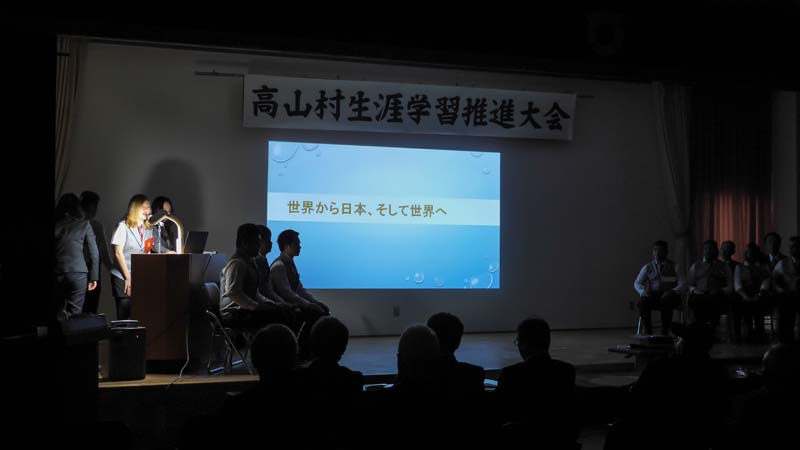 高山村生涯学習推進大会

世界から日本、そして世界へ